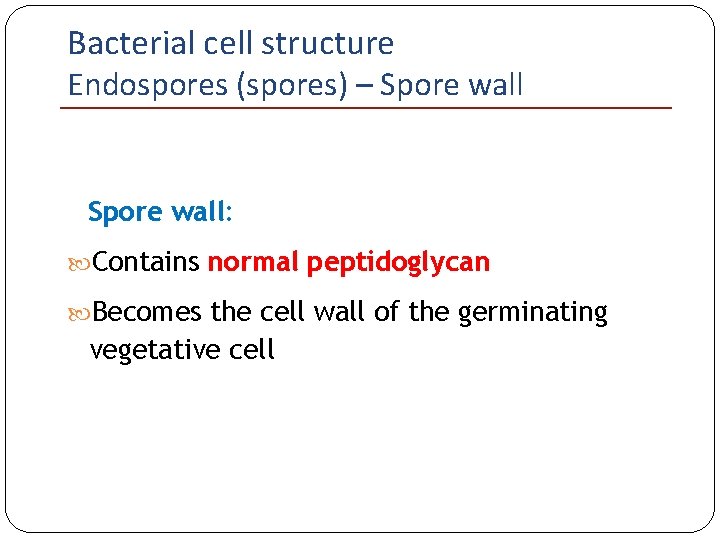 Bacterial cell structure
Endospores (spores) – Spore wall

Spore wall:

Contains normal peptidoglycan

Becomes the cell wall of the germinating vegetative cell